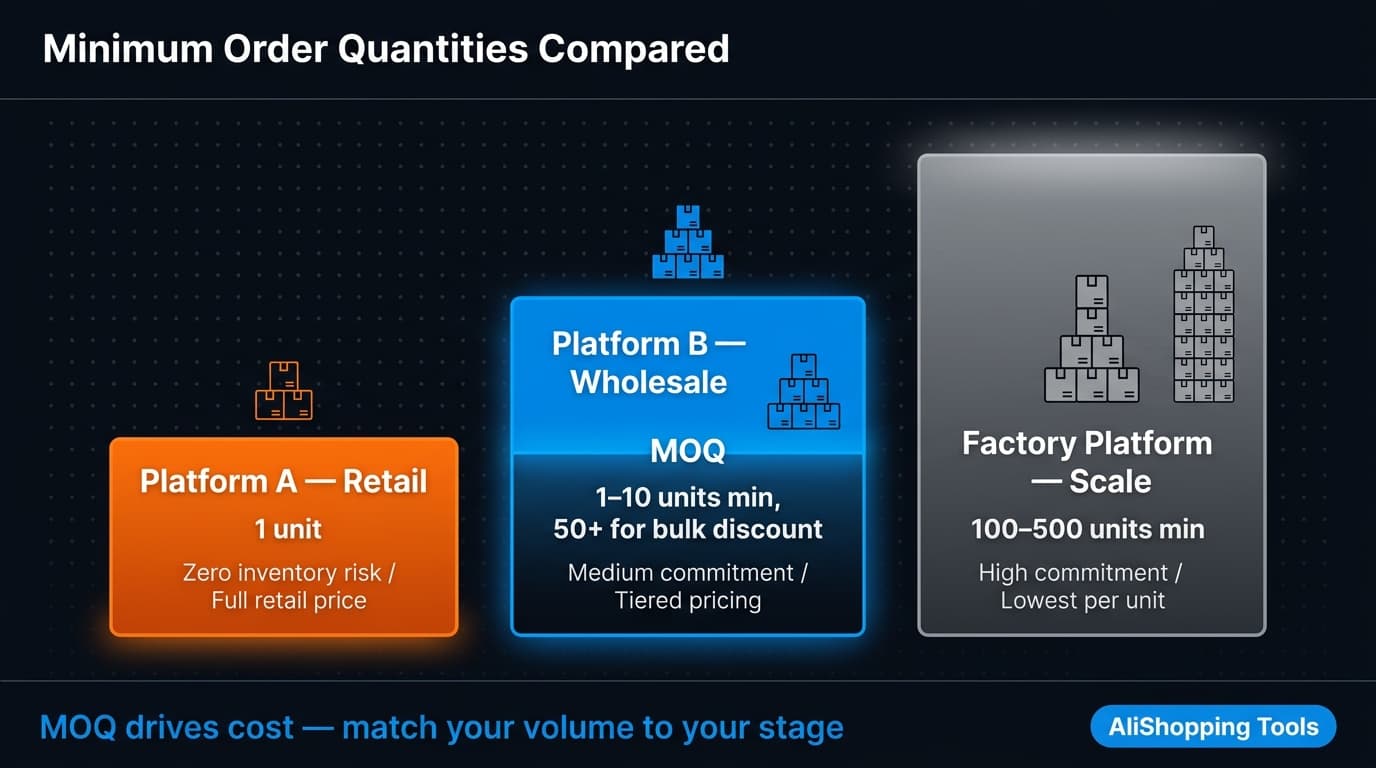 Minimum Order Quantities Compared

Platform A — Retail
1 unit
Zero inventory risk / Full retail price

Platform B — Wholesale
MOQ
1–10 units min, 50+ for bulk discount
Medium commitment / Tiered pricing

Factory Platform — Scale
100–500 units min
High commitment / Lowest per unit

MOQ drives cost — match your volume to your stage

AliShopping Tools